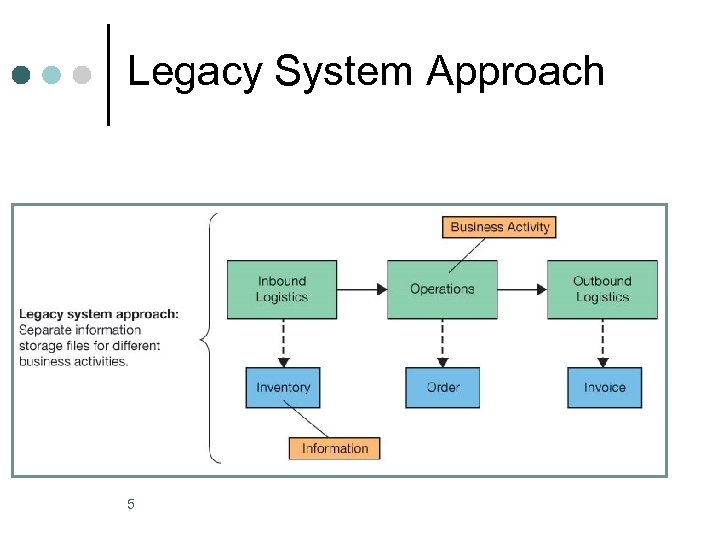 Legacy System Approach

Legacy system approach: Separate information storage files for different business activities.

Business Activity

Inbound Logistics

Operations

Outbound Logistics

Inventory

Order

Invoice

Information

5